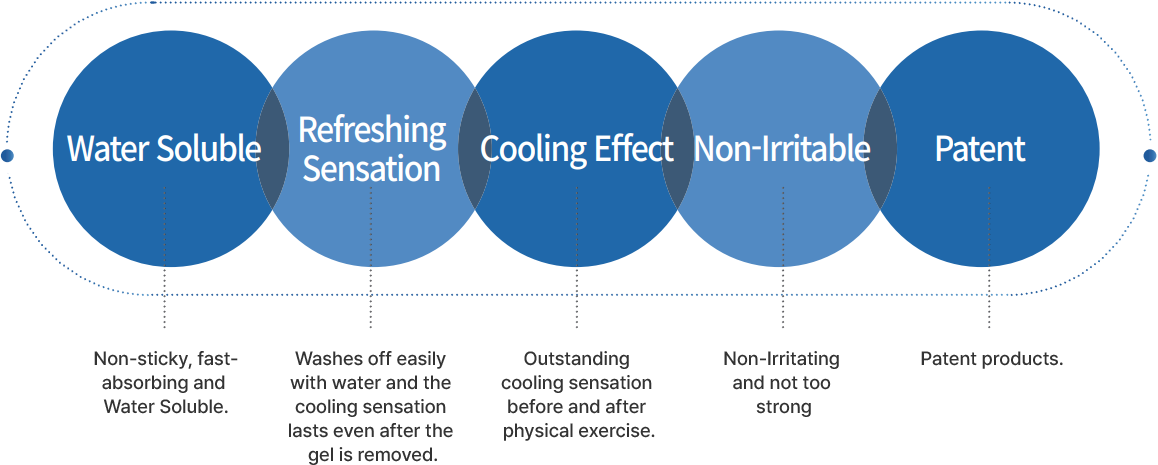 Water Soluble

Refreshing Sensation

Cooling Effect

Non-Irritable

Patent

Non-sticky, fast-absorbing and Water Soluble.

Washes off easily with water and the cooling sensation lasts even after the gel is removed.

Outstanding cooling sensation before and after physical exercise.

Non-Irritating and not too strong

Patent products.